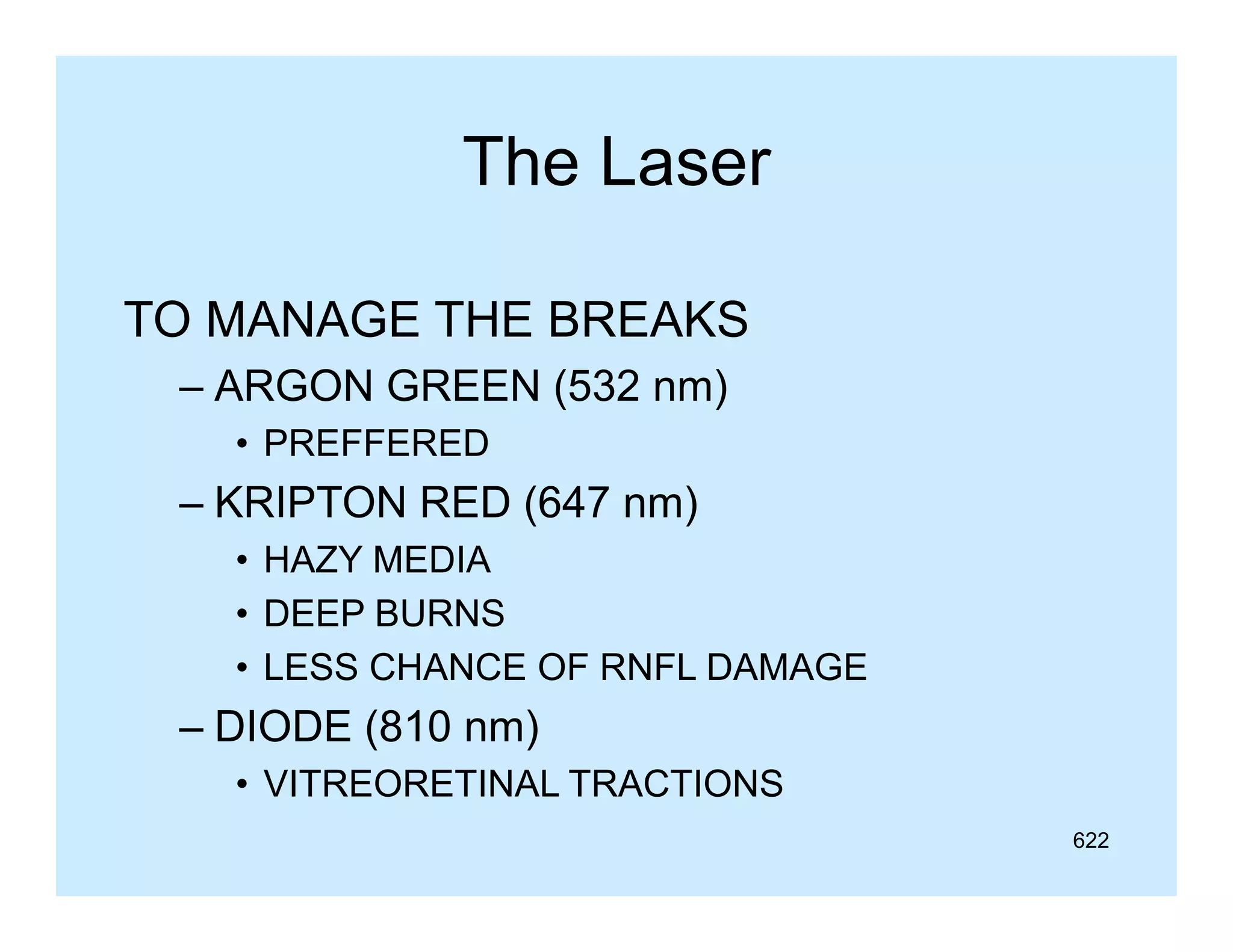 The Laser

TO MANAGE THE BREAKS

– ARGON GREEN (532 nm)

• PREFFERED

– KRIPTON RED (647 nm)

• HAZY MEDIA

• DEEP BURNS

• LESS CHANCE OF RNFL DAMAGE

– DIODE (810 nm)

• VITREORETINAL TRACTIONS

622